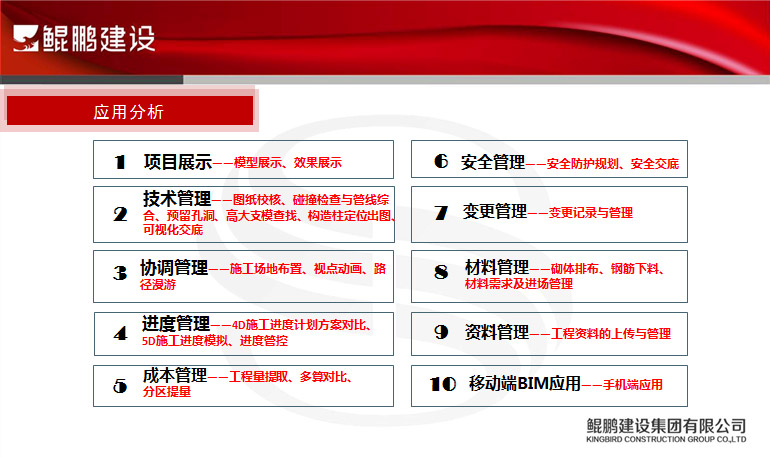 鲲鹏建设

应用分析

1 项目展示——模型展示、效果展示

2 技术管理——图纸校核、碰撞检查与管线综合、预留孔洞、高大支模查找、构造柱定位出图、可视化交底

3 协调管理——施工场地布置、视点动画、路径漫游

4 进度管理——4D施工进度计划方案对比、5D施工进度模拟、进度管控

5 成本管理——工程量提取、多算对比、分区提量

6 安全管理——安全防护规划、安全交底

7 变更管理——变更记录与管理

8 材料管理——砌体排布、钢筋下料、材料需求及进场管理

9 资料管理——工程资料的上传与管理

10 移动端BIM应用——手机端应用

鲲鹏建设集团有限公司
KINGBIRD CONSTRUCTION GROUP CO.,LTD